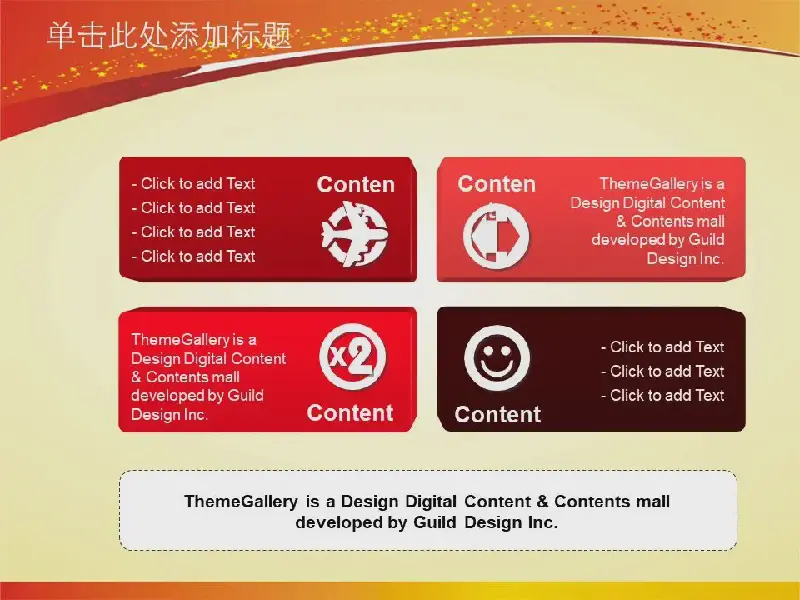 单击此处添加标题

- Click to add Text
- Click to add Text
- Click to add Text
- Click to add Text

Conten

Conten

ThemeGallery is a Design Digital Content & Contents mall developed by Guild Design Inc.

ThemeGallery is a Design Digital Content & Contents mall developed by Guild Design Inc.

x2

Content

Content

- Click to add Text
- Click to add Text
- Click to add Text

ThemeGallery is a Design Digital Content & Contents mall developed by Guild Design Inc.